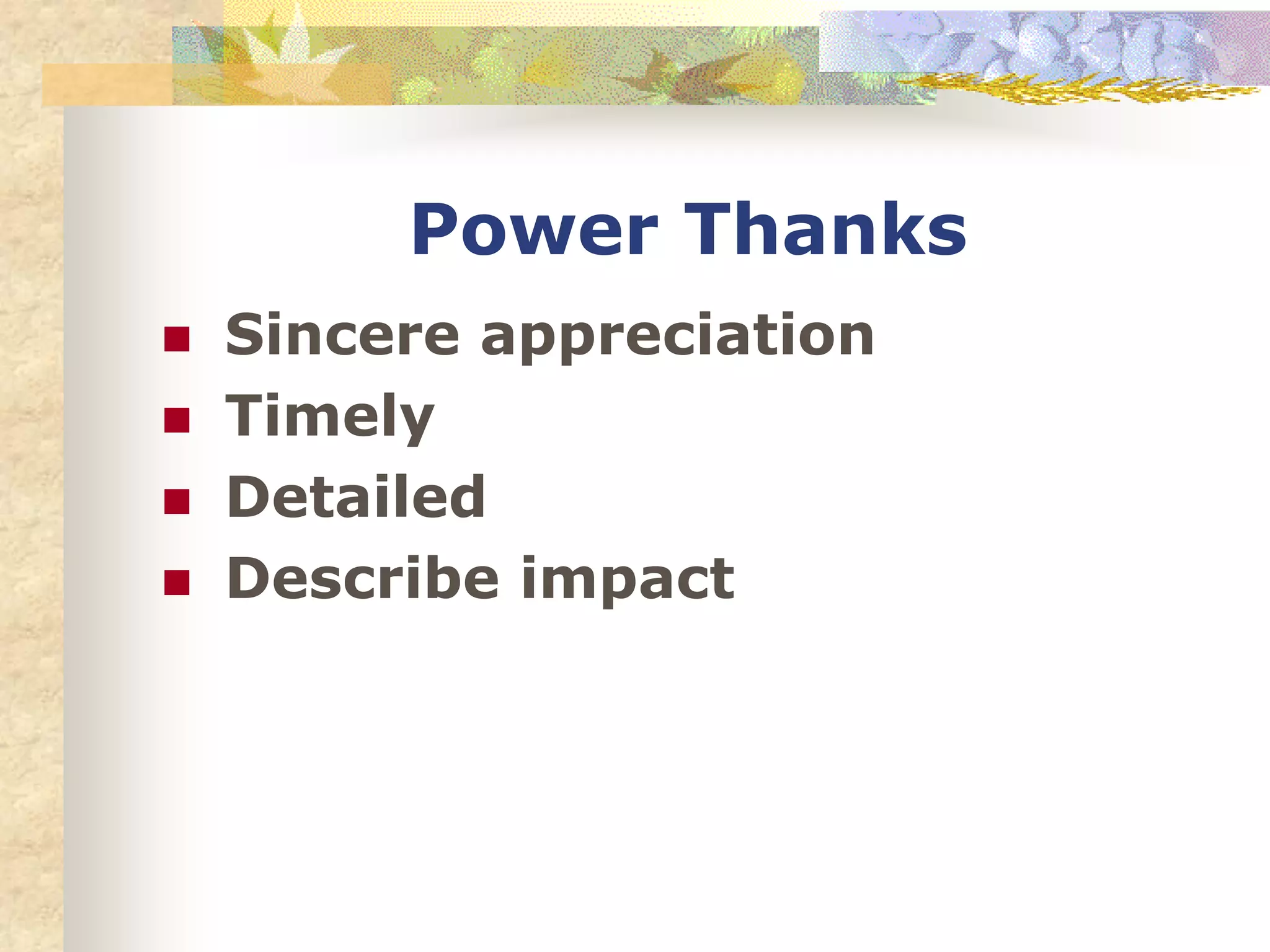 Power Thanks

- Sincere appreciation
- Timely
- Detailed
- Describe impact